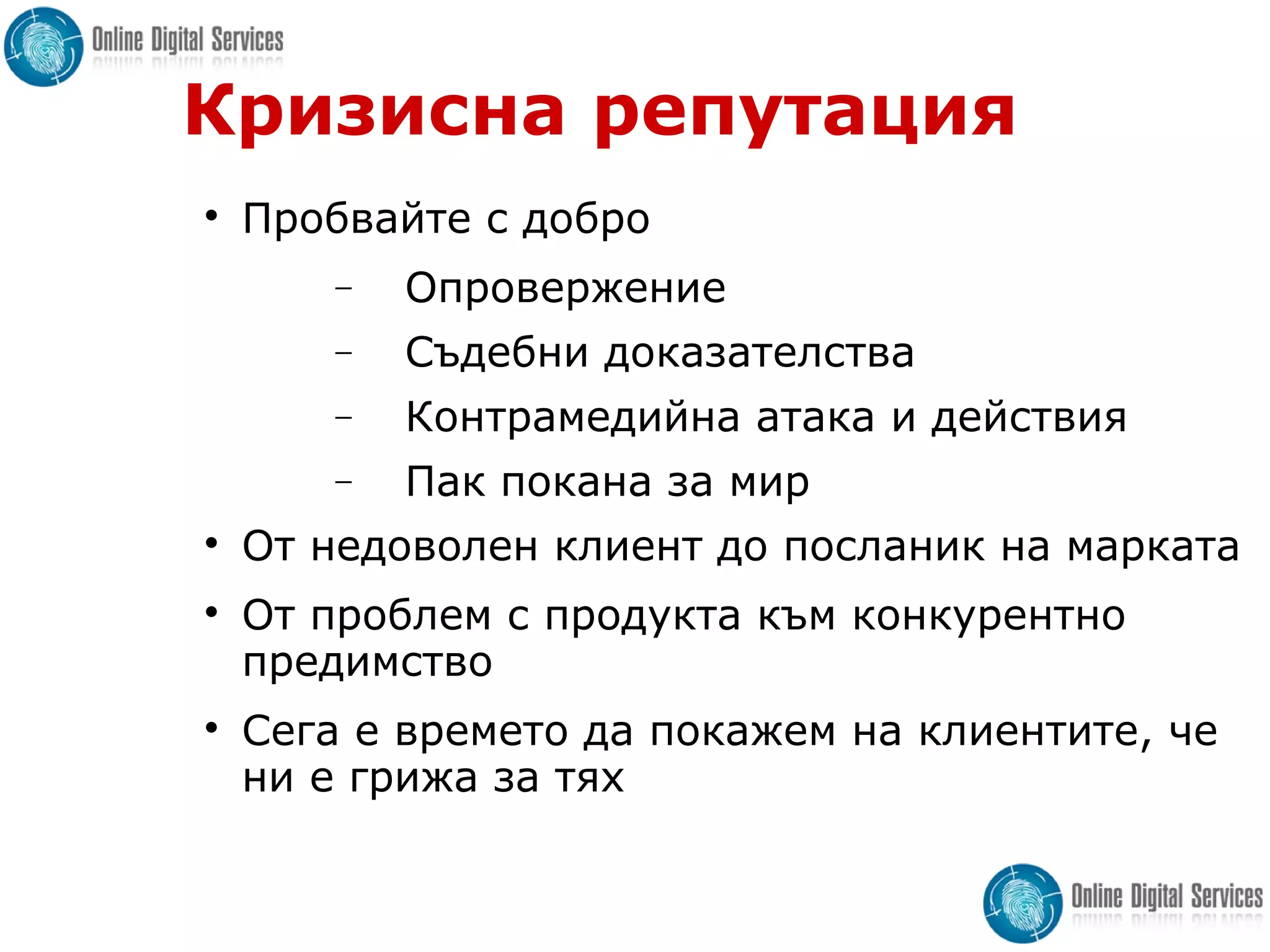 Online Digital Services

Кризисна репутация

• Пробвайте с добро
  – Опровержение
  – Съдебни доказателства
  – Контрамедийна атака и действия
  – Пак покана за мир
• От недоволен клиент до посланик на марката
• От проблем с продукта към конкурентно предимство
• Сега е времето да покажем на клиентите, че ни е грижа за тях

Online Digital Services